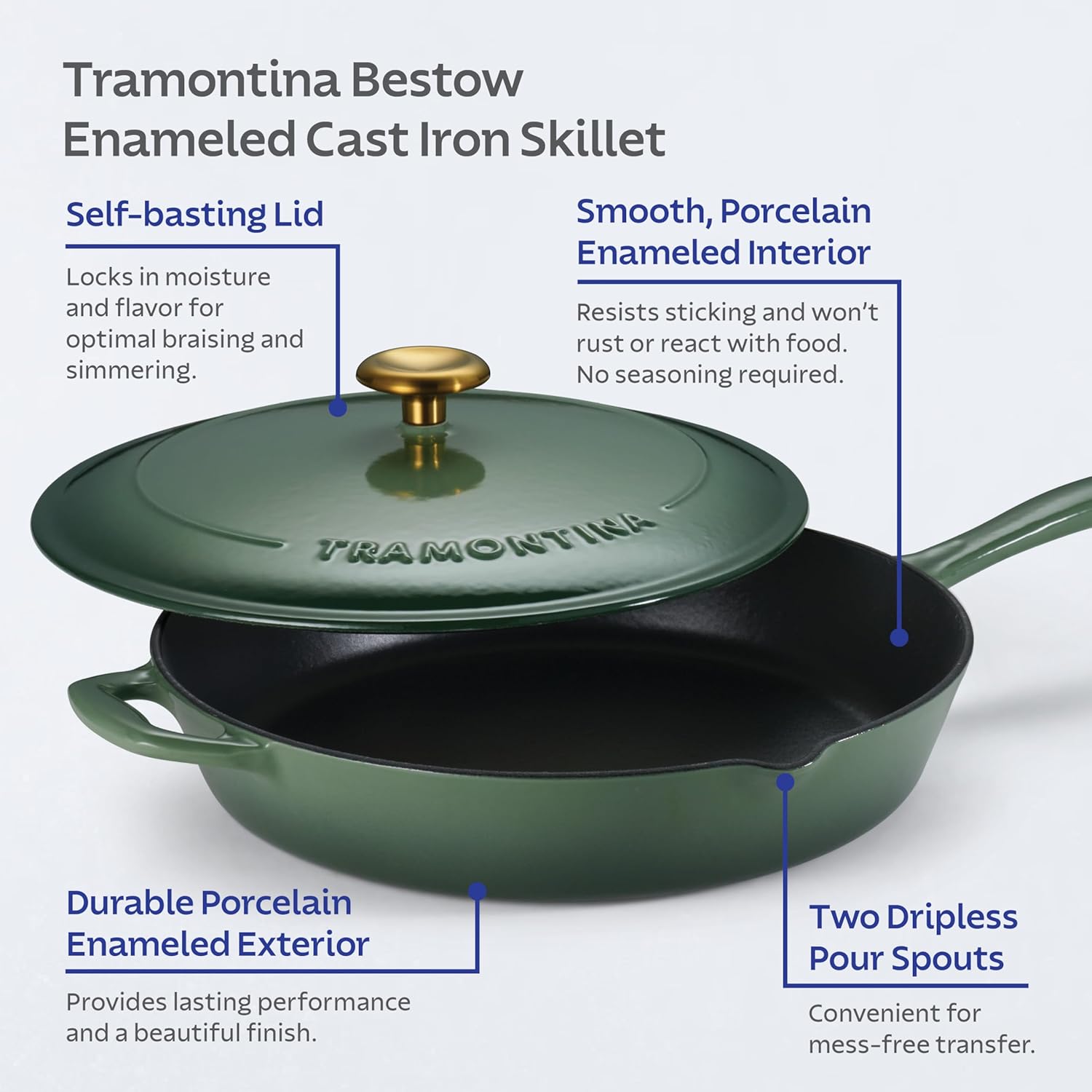 Tramontina Bestow Enameled Cast Iron Skillet

Self-basting Lid

Locks in moisture and flavor for optimal braising and simmering.

Smooth, Porcelain Enameled Interior

Resists sticking and won't rust or react with food. No seasoning required.

TRAMONTINA

Durable Porcelain Enameled Exterior

Provides lasting performance and a beautiful finish.

Two Dripless Pour Spouts

Convenient for mess-free transfer.